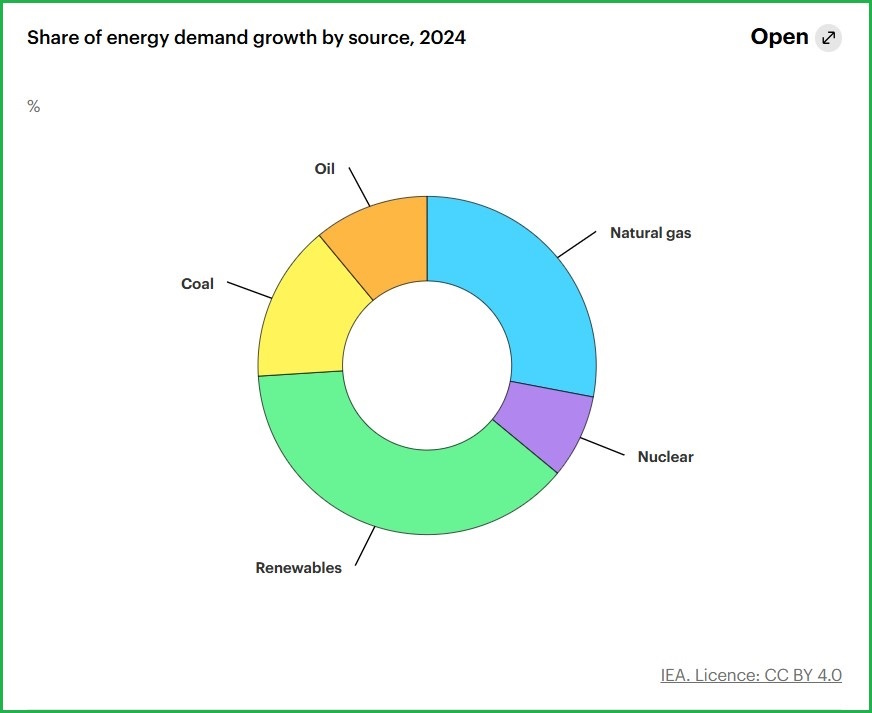 Share of energy demand growth by source, 2024

Open

%

Oil

Natural gas

Coal

Nuclear

Renewables

IEA. Licence: CC BY 4.0